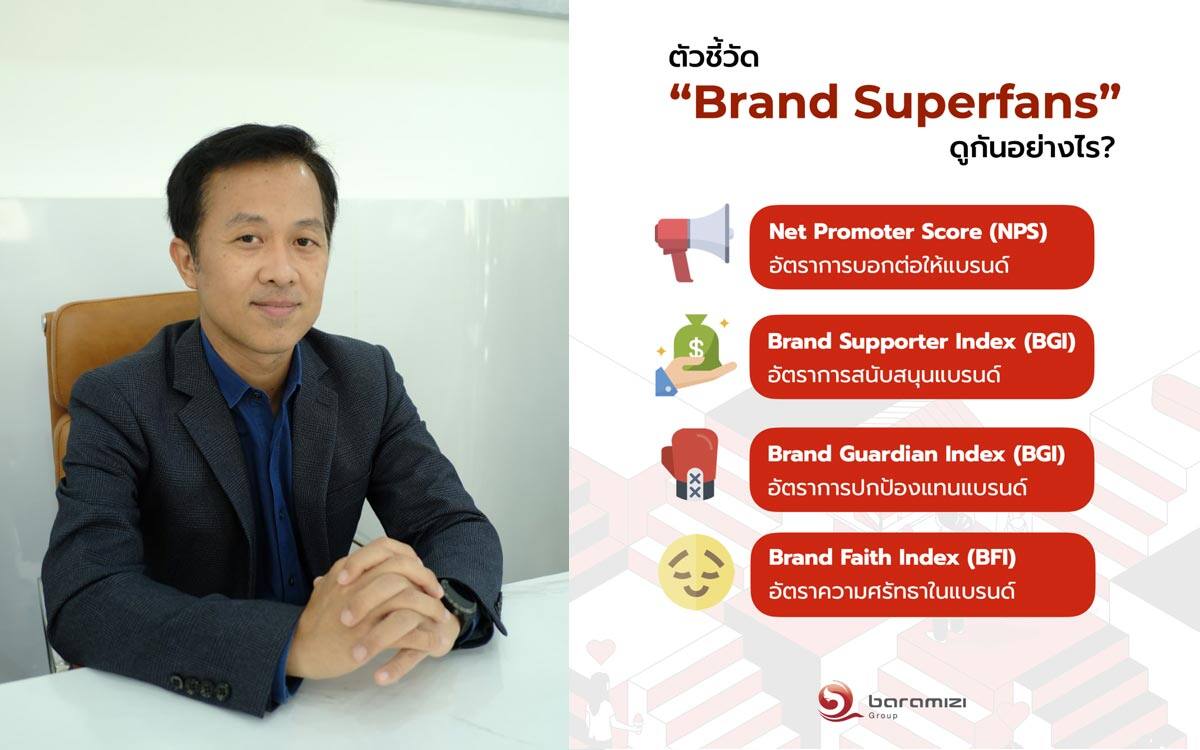 ตัวชี้วัด

“Brand Superfans”

ดูกันอย่างไร?

Net Promoter Score (NPS)
อัตราการบอกต่อให้แบรนด์

Brand Supporter Index (BGI)
อัตราการสนับสนุนแบรนด์

Brand Guardian Index (BGI)
อัตราการปกป้องแทนแบรนด์

Brand Faith Index (BFI)
อัตราความศรัทธาในแบรนด์

baramizi Group